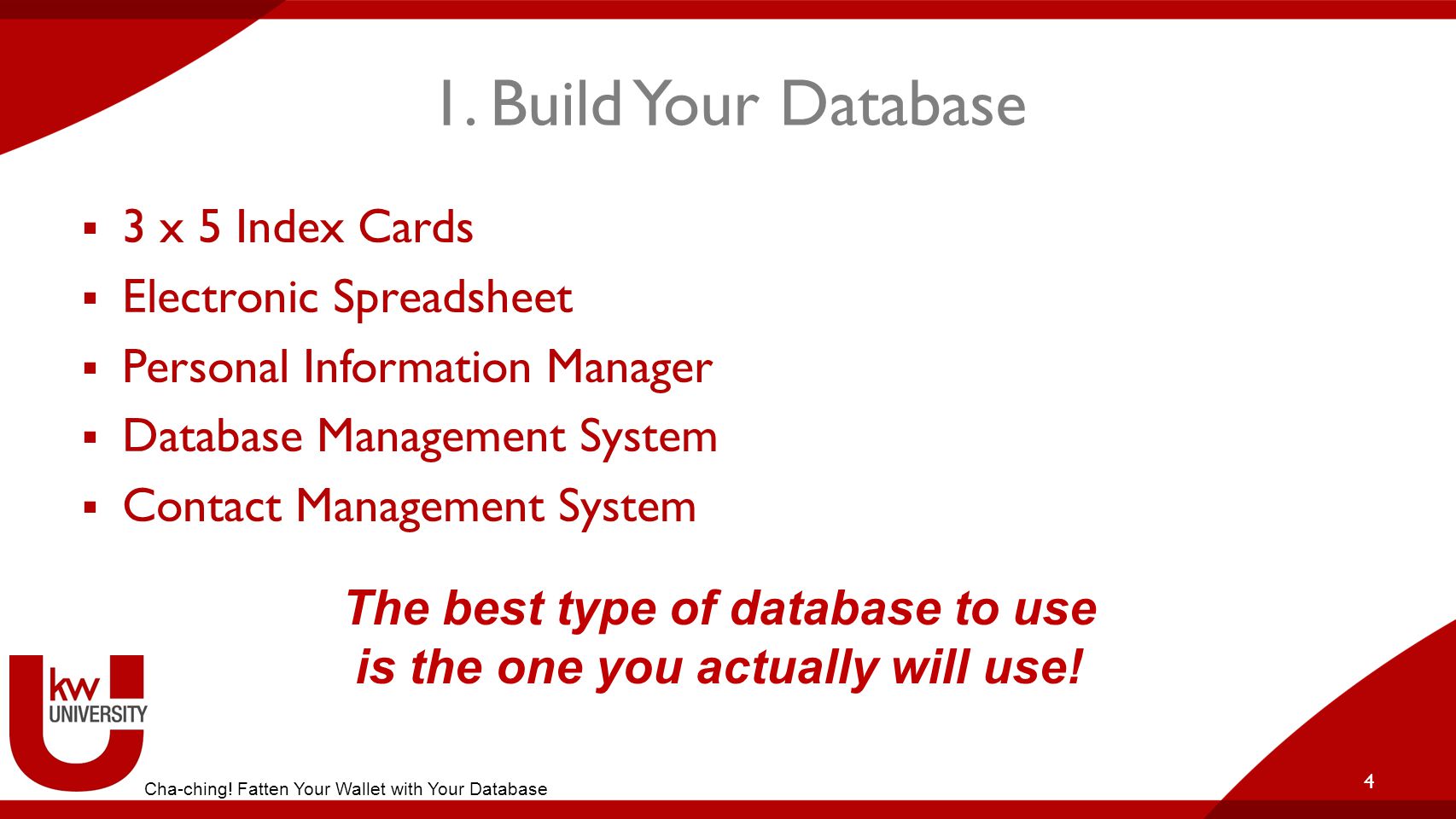 1. Build Your Database

▪ 3 x 5 Index Cards
▪ Electronic Spreadsheet
▪ Personal Information Manager
▪ Database Management System
▪ Contact Management System

The best type of database to use is the one you actually will use!

kw UNIVERSITY

Cha-ching! Fatten Your Wallet with Your Database

4